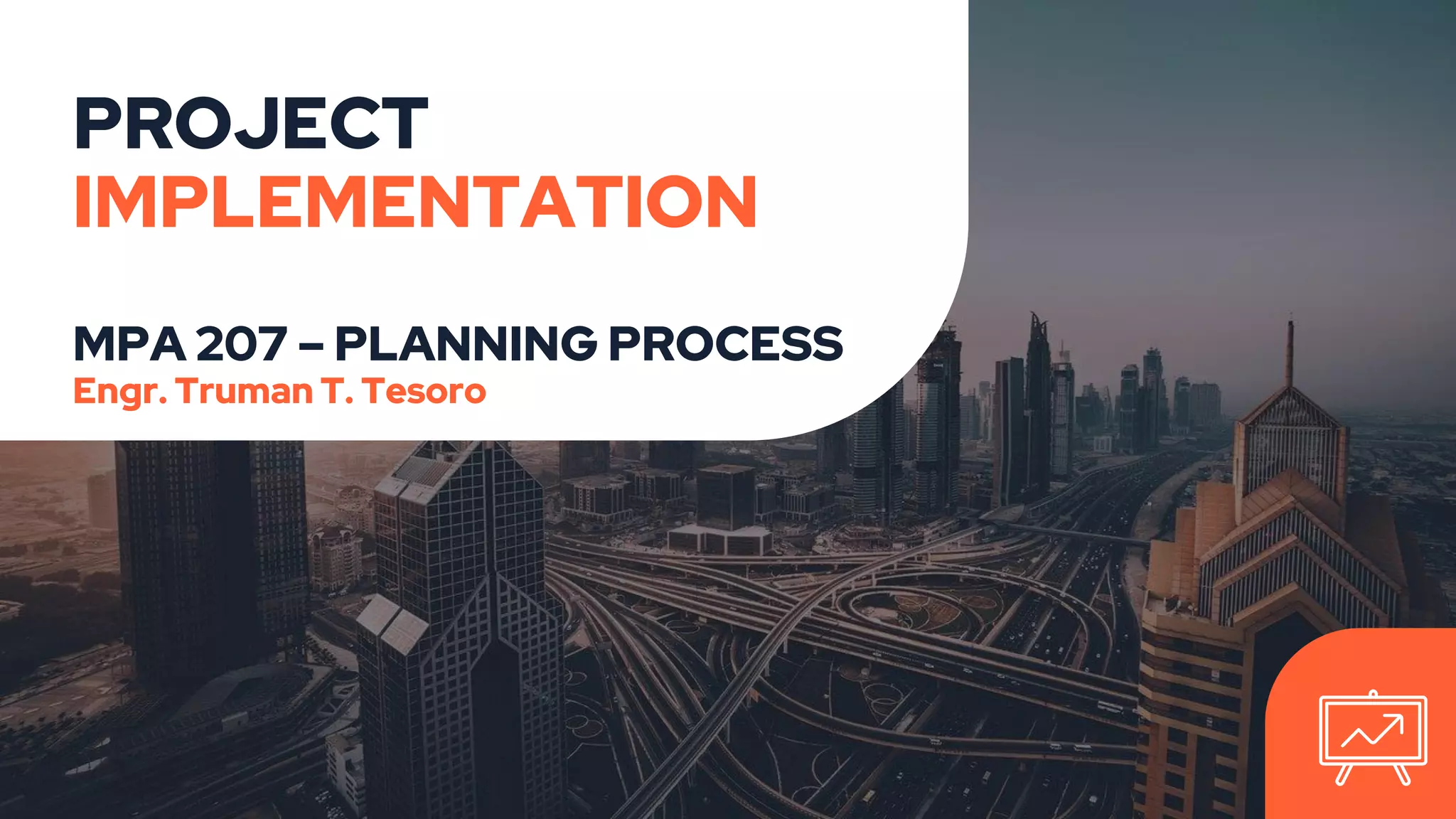 PROJECT
IMPLEMENTATION

MPA 207 – PLANNING PROCESS
Engr. Truman T. Tesoro